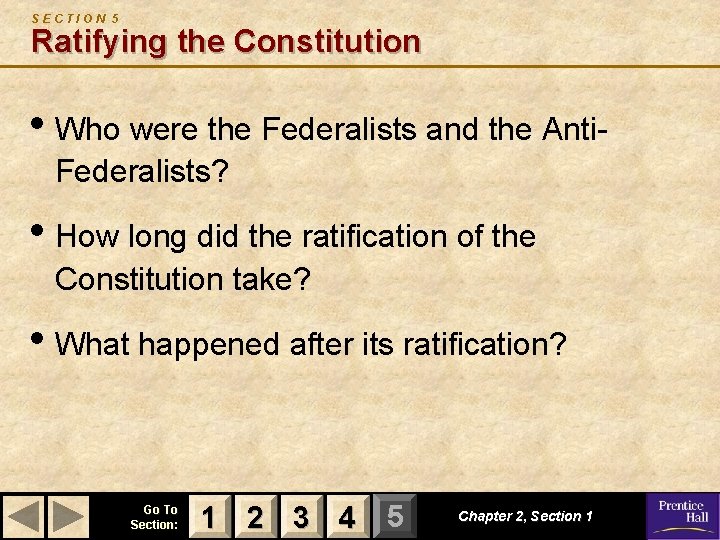 SECTION 5
Ratifying the Constitution

• Who were the Federalists and the Anti-Federalists?

• How long did the ratification of the Constitution take?

• What happened after its ratification?

Go To Section: 1 2 3 4 5

Chapter 2, Section 1

Prentice Hall